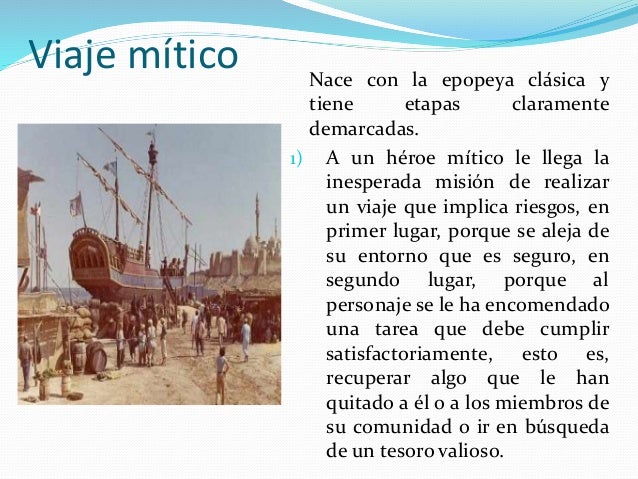 Viaje mítico

Nace con la epopeya clásica y tiene etapas claramente demarcadas.

1) A un héroe mítico le llega la inesperada misión de realizar un viaje que implica riesgos, en primer lugar, porque se aleja de su entorno que es seguro, en segundo lugar, porque al personaje se le ha encomendado una tarea que debe cumplir satisfactoriamente, esto es, recuperar algo que le han quitado a él o a los miembros de su comunidad o ir en búsqueda de un tesoro valioso.